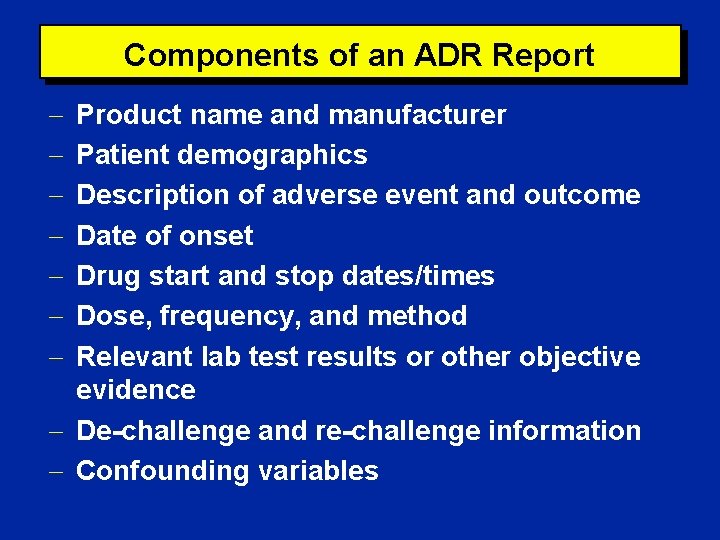 Components of an ADR Report

– Product name and manufacturer
– Patient demographics
– Description of adverse event and outcome
– Date of onset
– Drug start and stop dates/times
– Dose, frequency, and method
– Relevant lab test results or other objective evidence
– De-challenge and re-challenge information
– Confounding variables